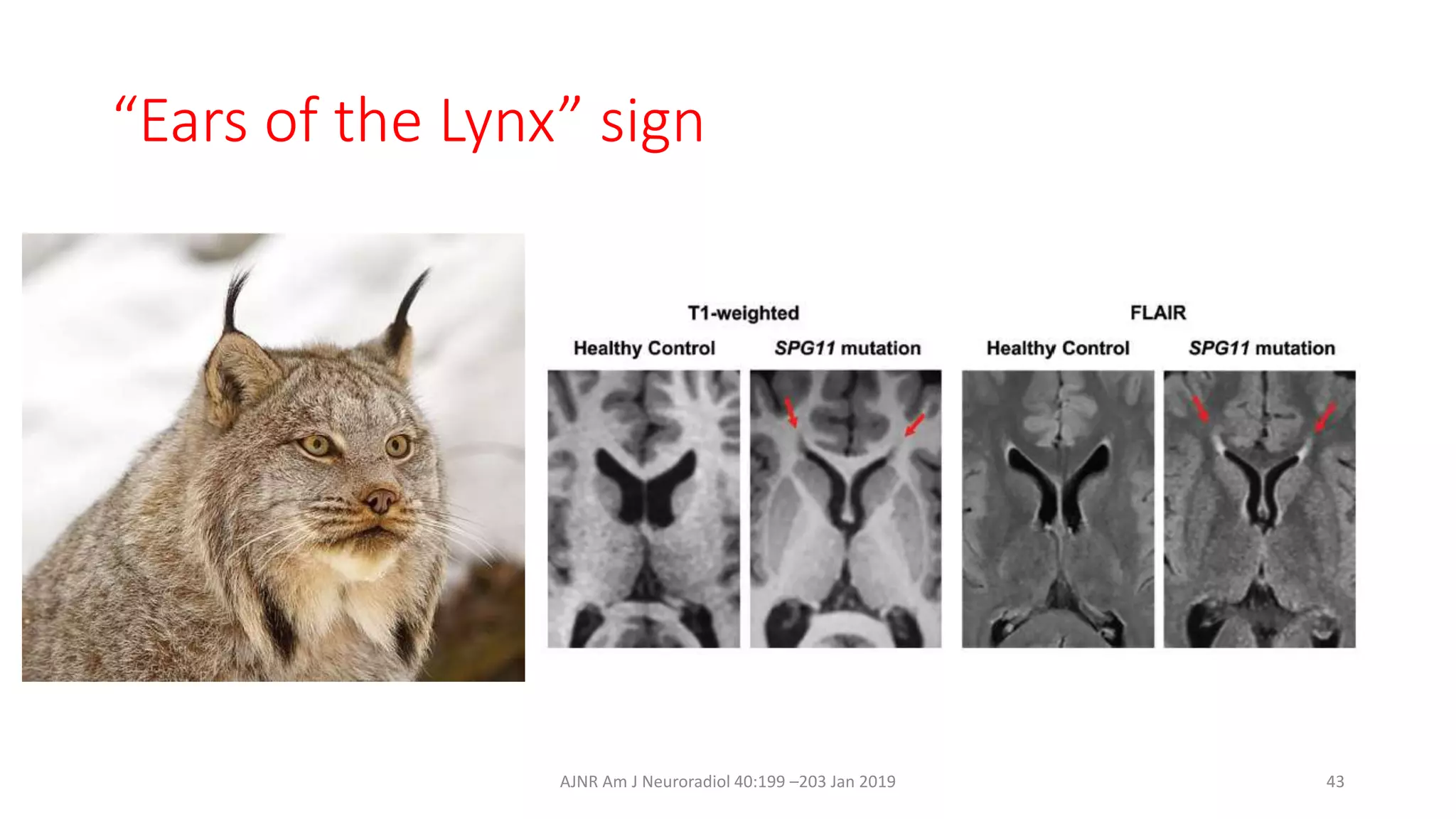 “Ears of the Lynx” sign

T1-weighted

Healthy Control

SPG11 mutation

FLAIR

Healthy Control

SPG11 mutation

AJNR Am J Neuroradiol 40:199 –203 Jan 2019

43